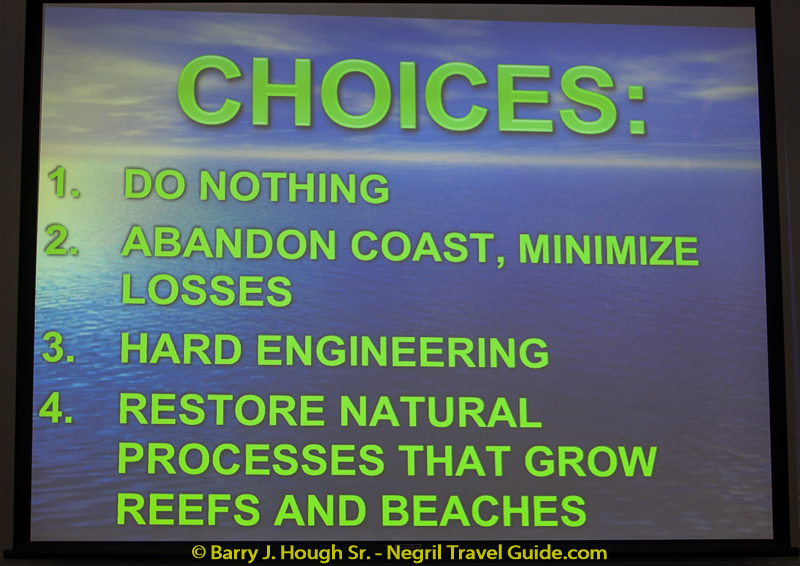 CHOICES:

1. DO NOTHING
2. ABANDON COAST, MINIMIZE LOSSES
3. HARD ENGINEERING
4. RESTORE NATURAL PROCESSES THAT GROW REEFS AND BEACHES

© Barry J. Hough Sr. - Negril Travel Guide.com